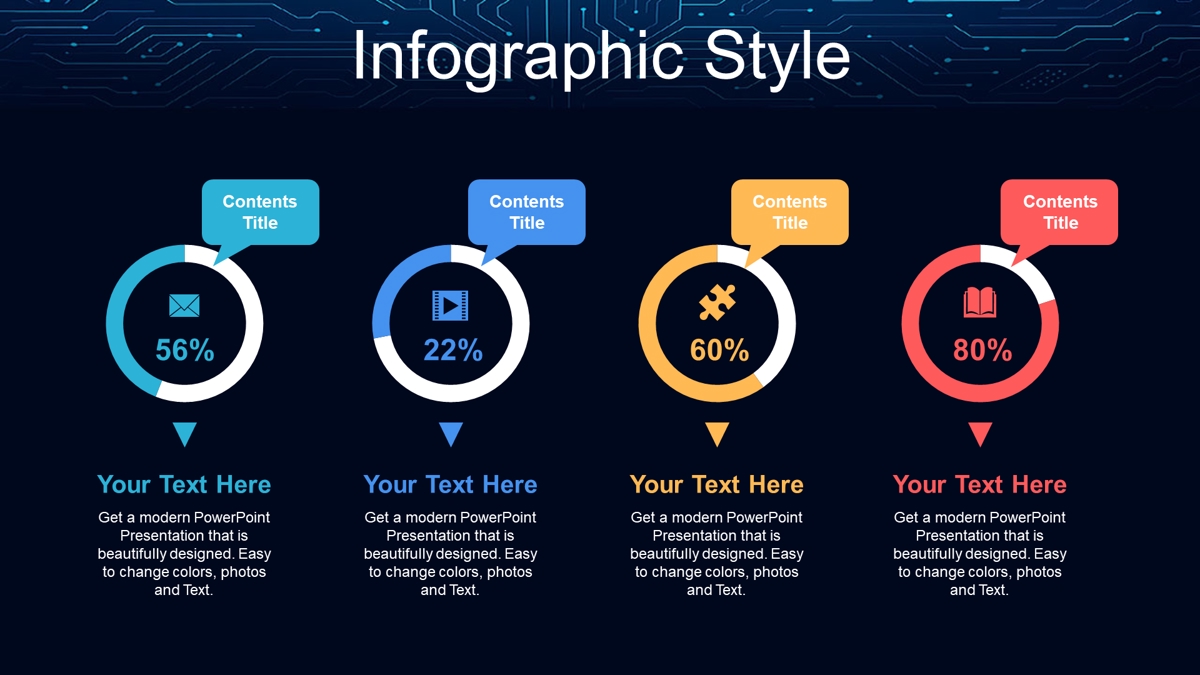 Infographic Style

Contents Title

56%

Your Text Here

Get a modern PowerPoint Presentation that is beautifully designed. Easy to change colors, photos and Text.

Contents Title

22%

Your Text Here

Get a modern PowerPoint Presentation that is beautifully designed. Easy to change colors, photos and Text.

Contents Title

60%

Your Text Here

Get a modern PowerPoint Presentation that is beautifully designed. Easy to change colors, photos and Text.

Contents Title

80%

Your Text Here

Get a modern PowerPoint Presentation that is beautifully designed. Easy to change colors, photos and Text.